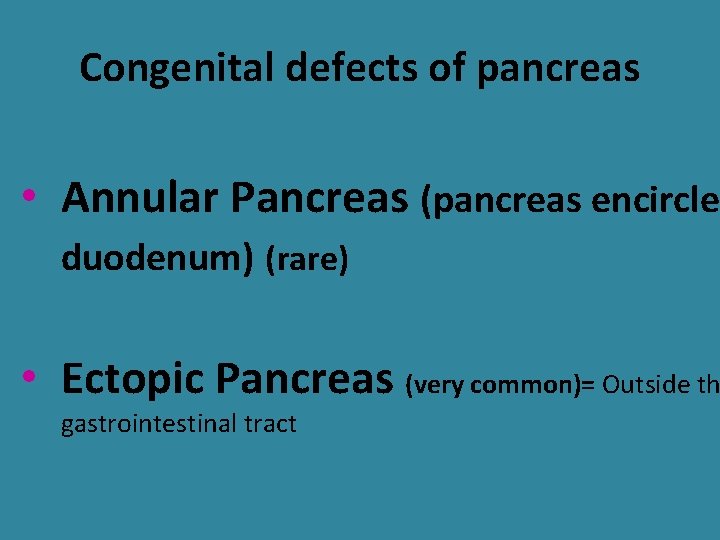 Congenital defects of pancreas

• Annular Pancreas (pancreas encircle duodenum) (rare)

• Ectopic Pancreas (very common)= Outside th gastrointestinal tract